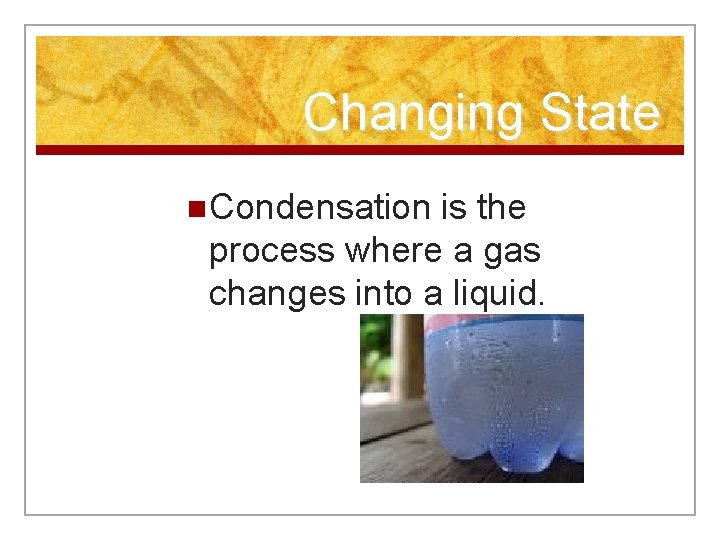 Changing State

Condensation is the process where a gas changes into a liquid.